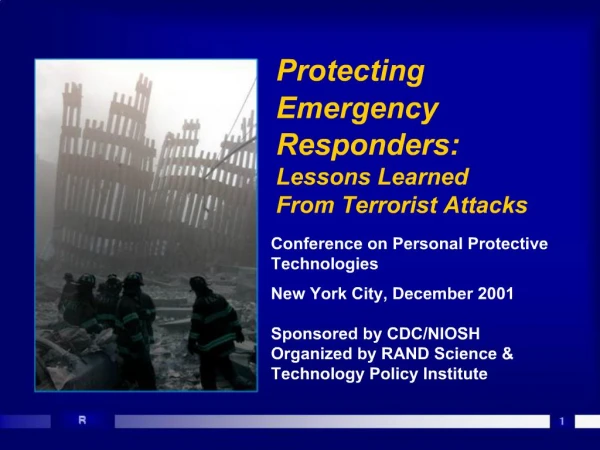 Protecting Emergency Responders:
Lessons Learned From Terrorist Attacks

Conference on Personal Protective Technologies

New York City, December 2001

Sponsored by CDC/NIOSH
Organized by RAND Science & Technology Policy Institute

R

1